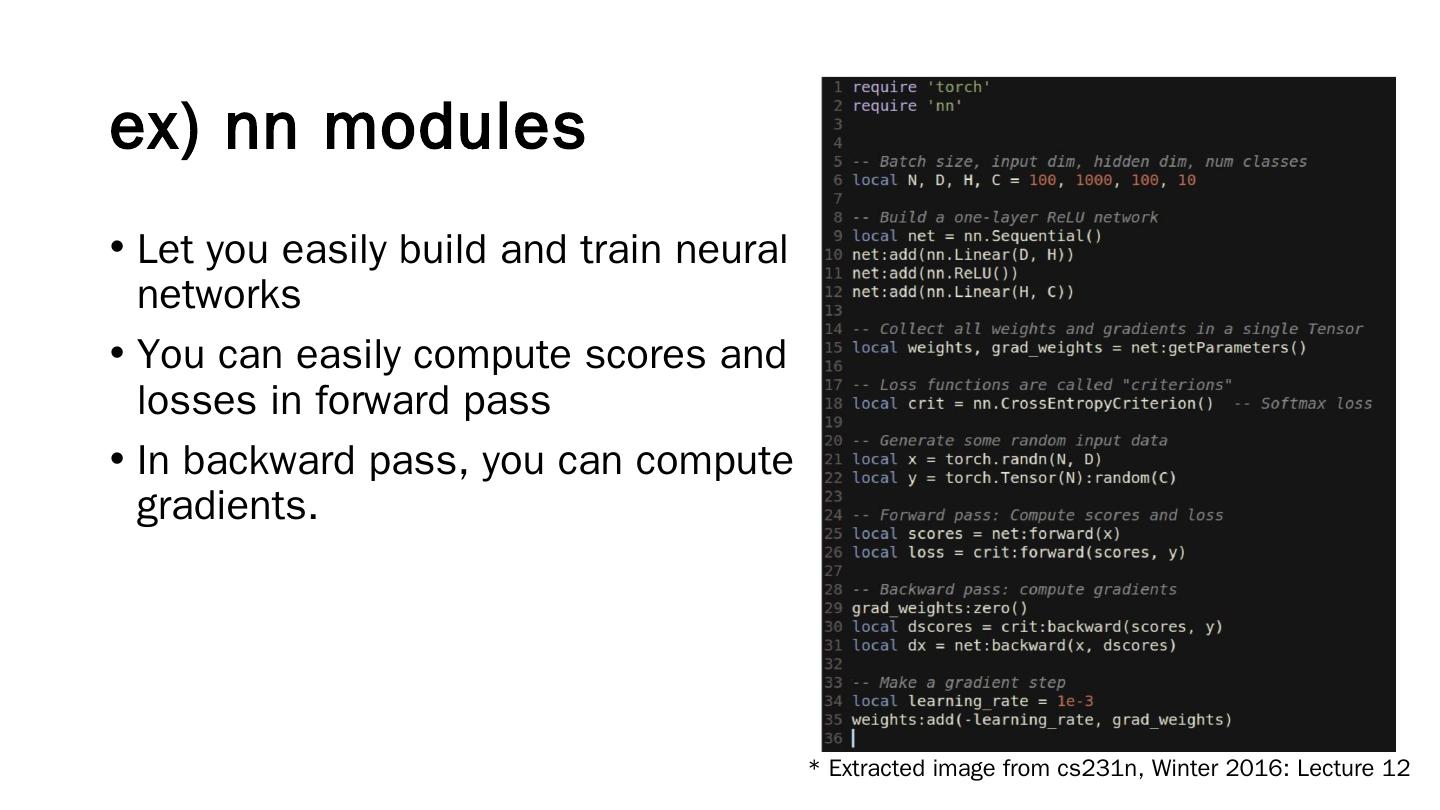 ex) nn modules

• Let you easily build and train neural networks

• You can easily compute scores and losses in forward pass

• In backward pass, you can compute gradients.

1 require 'torch'
2 require 'nn'
3
4
5 -- Batch size, input dim, hidden dim, num classes
6 local N, D, H, C = 100, 1000, 100, 10
7
8 -- Build a one-layer ReLU network
9 local net = nn.Sequential()
10 net:add(nn.Linear(D, H))
11 net:add(nn.ReLU())
12 net:add(nn.Linear(H, C))
13
14 -- Collect all weights and gradients in a single Tensor
15 local weights, grad_weights = net:getParameters()
16
17 -- Loss functions are called "criterions"
18 local crit = nn.CrossEntropyCriterion() -- Softmax loss
19
20 -- Generate some random input data
21 local x = torch.randn(N, D)
22 local y = torch.Tensor(N):random(C)
23
24 -- Forward pass: Compute scores and loss
25 local scores = net:forward(x)
26 local loss = crit:forward(scores, y)
27
28 -- Backward pass: compute gradients
29 grad_weights:zero()
30 local dscores = crit:backward(scores, y)
31 local dx = net:backward(x, dscores)
32
33 -- Make a gradient step
34 local learning_rate = 1e-3
35 weights:add(-learning_rate, grad_weights)
36

* Extracted image from cs231n, Winter 2016: Lecture 12